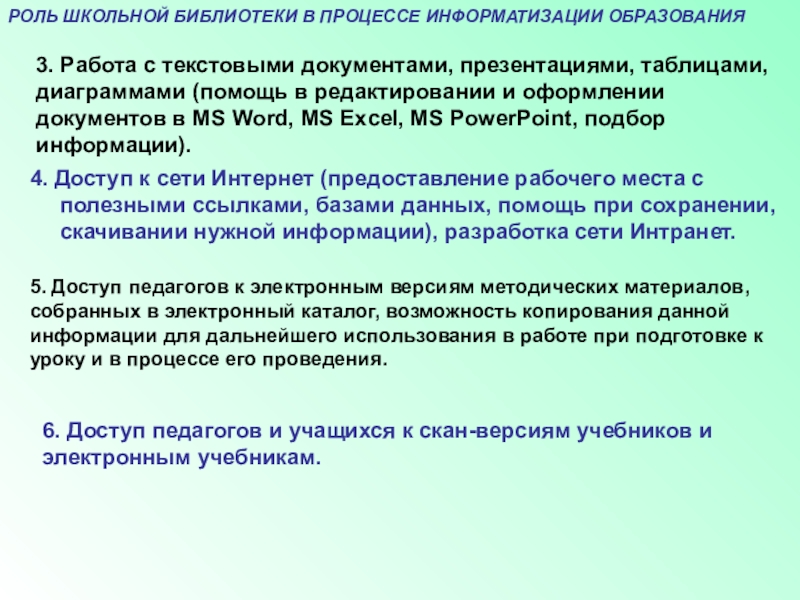 РОЛЬ ШКОЛЬНОЙ БИБЛИОТЕКИ В ПРОЦЕССЕ ИНФОРМАТИЗАЦИИ ОБРАЗОВАНИЯ

3. Работа с текстовыми документами, презентациями, таблицами, диаграммами (помощь в редактировании и оформлении документов в MS Word, MS Excel, MS PowerPoint, подбор информации).

4. Доступ к сети Интернет (предоставление рабочего места с полезными ссылками, базами данных, помощь при сохранении, скачивании нужной информации), разработка сети Интранет.

5. Доступ педагогов к электронным версиям методических материалов, собранных в электронный каталог, возможность копирования данной информации для дальнейшего использования в работе при подготовке к уроку и в процессе его проведения.

6. Доступ педагогов и учащихся к скан-версиям учебников и электронным учебникам.